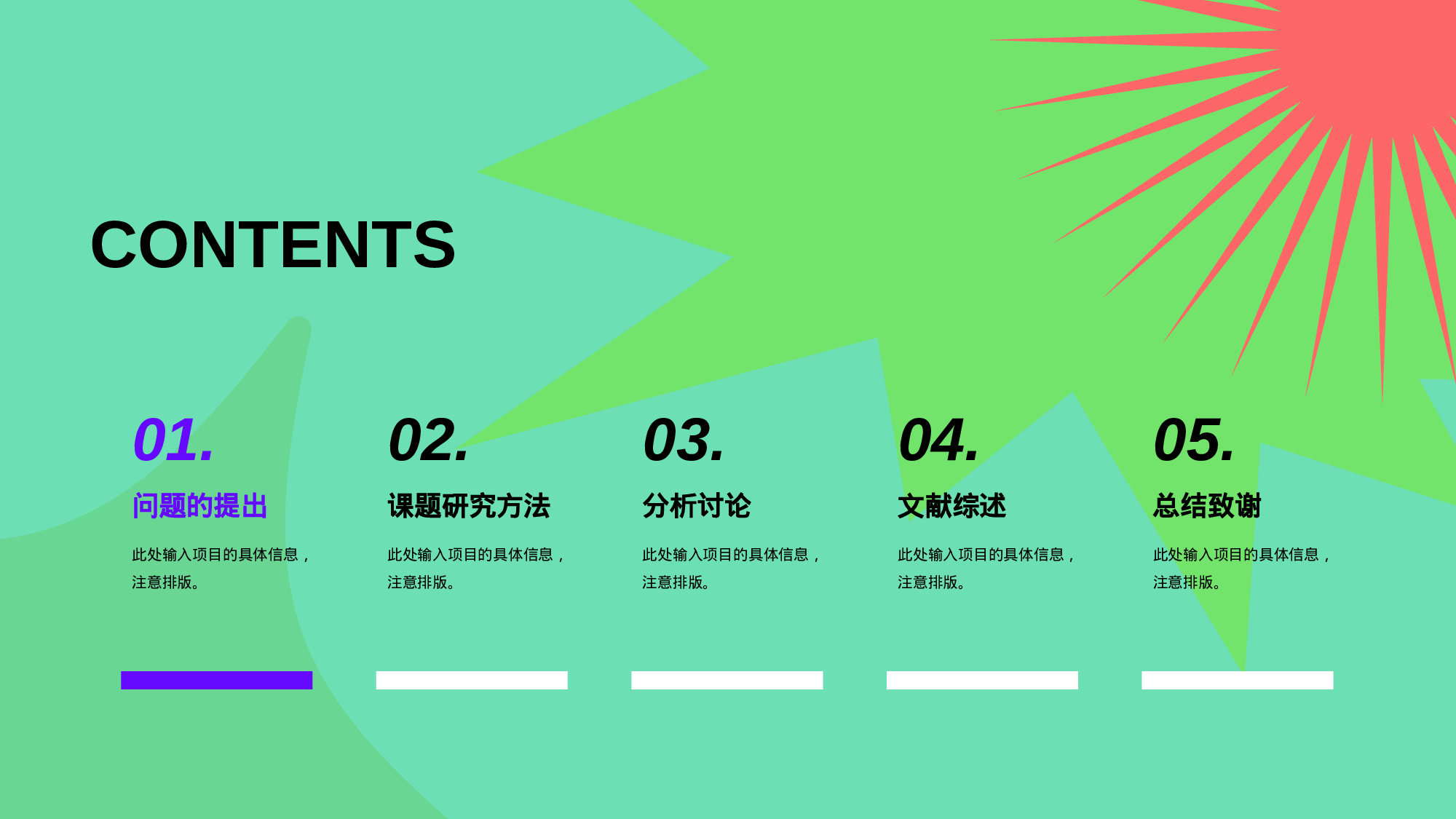 CONTENTS

01.
问题的提出
此处输入项目的具体信息，注意排版。

02.
课题研究方法
此处输入项目的具体信息，注意排版。

03.
分析讨论
此处输入项目的具体信息，注意排版。

04.
文献综述
此处输入项目的具体信息，注意排版。

05.
总结致谢
此处输入项目的具体信息，注意排版。